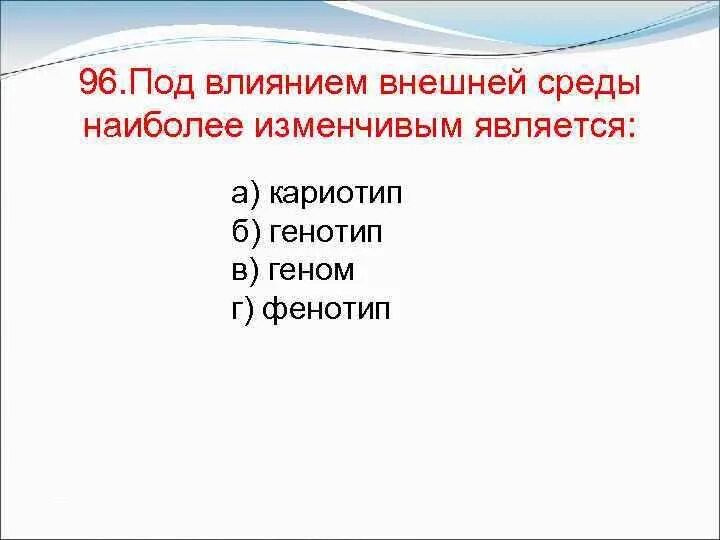 96.Под влиянием внешней среды наиболее изменчивым является:

а) кариотип
б) генотип
в) геном
г) фенотип